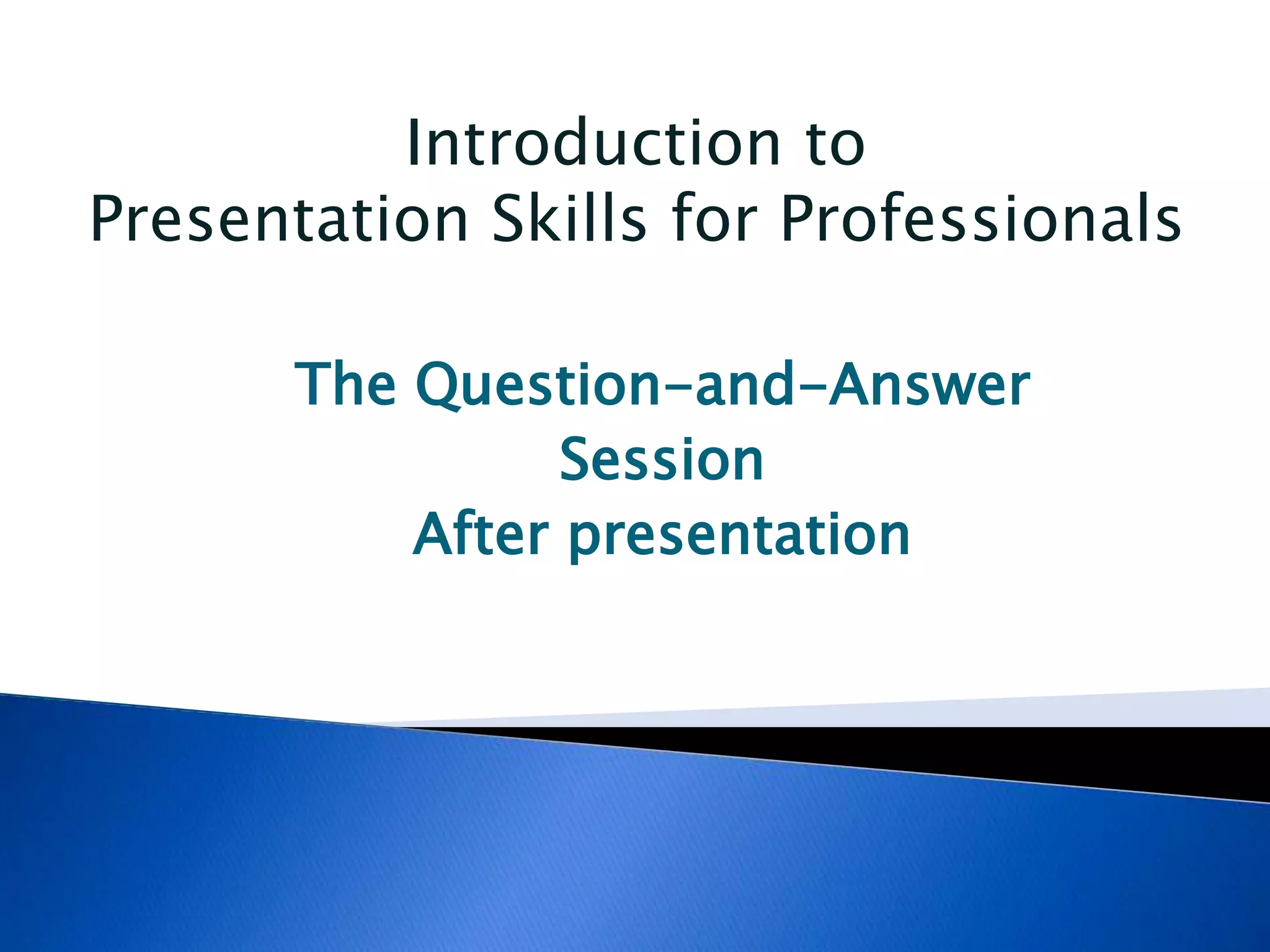 Introduction to
Presentation Skills for Professionals

The Question-and-Answer
Session
After presentation